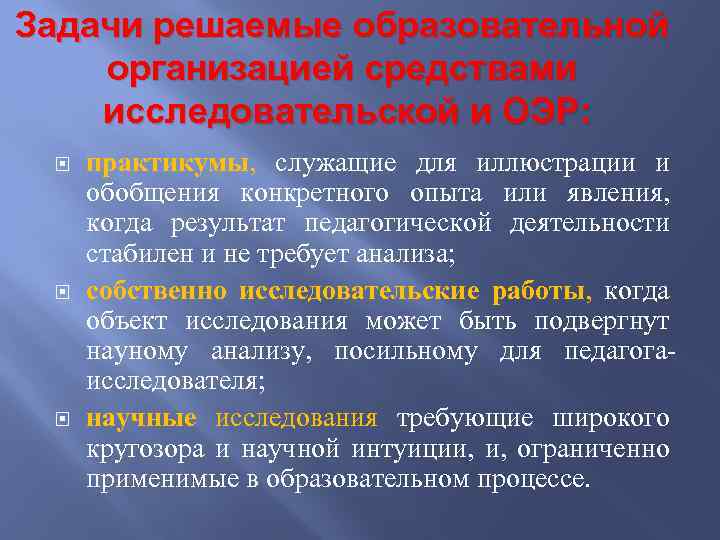 Задачи решаемые образовательной организацией средствами исследовательской и ОЭР:

практикумы, служащие для иллюстрации и обобщения конкретного опыта или явления, когда результат педагогической деятельности стабилен и не требует анализа;

собственно исследовательские работы, когда объект исследования может быть подвергнут науному анализу, посильному для педагога-исследователя;

научные исследования требующие широкого кругозора и научной интуиции, и, ограниченно применимые в образовательном процессе.